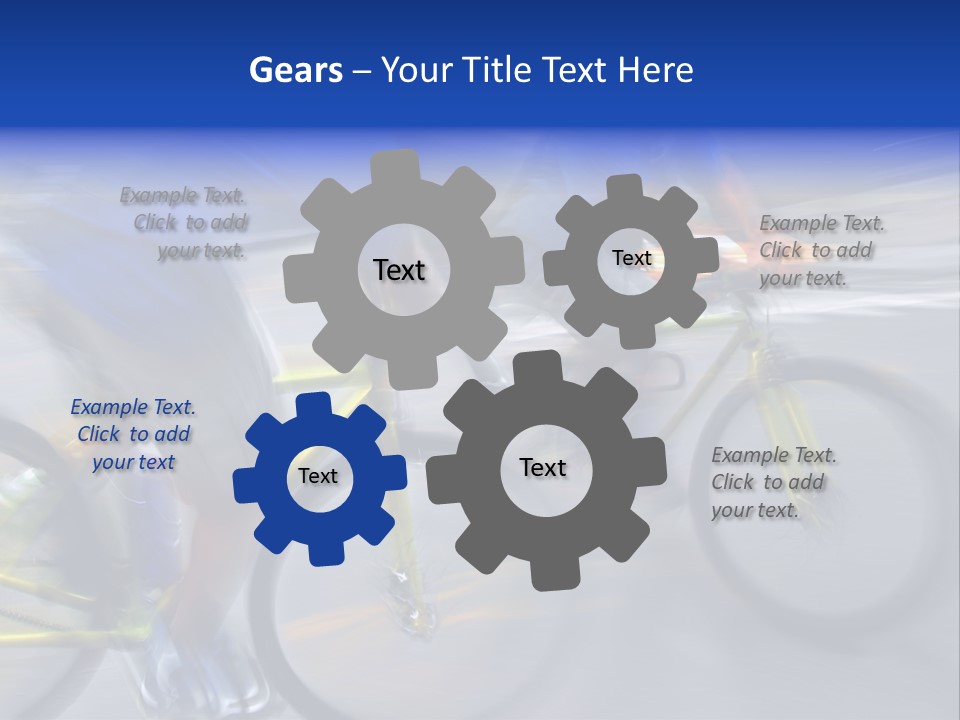 Gears – Your Title Text Here

Example Text. Click to add your text.

Text

Text

Example Text. Click to add your text.

Example Text. Click to add your text

Text

Text

Example Text. Click to add your text.